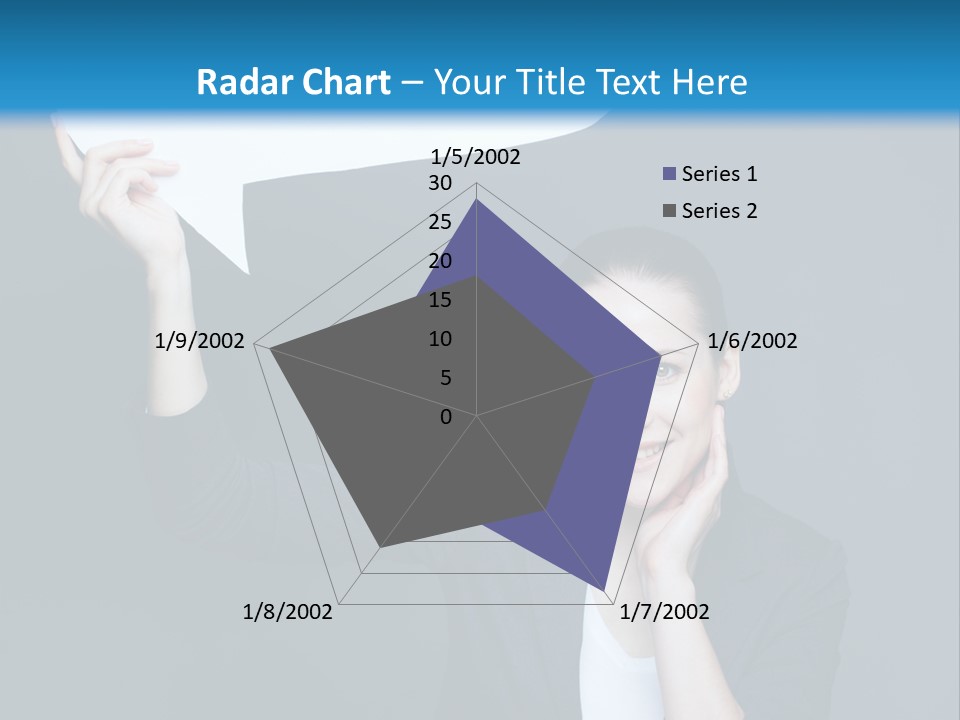 Radar Chart – Your Title Text Here

1/5/2002
30
25
20
15
10
5
0
1/6/2002
1/7/2002
1/8/2002
1/9/2002

Series 1
Series 2